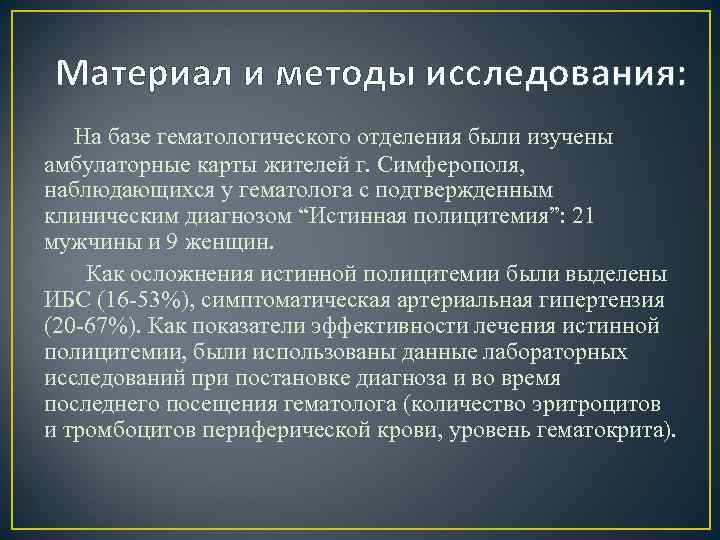 Материал и методы исследования:

На базе гематологического отделения были изучены амбулаторные карты жителей г. Симферополя, наблюдающихся у гематолога с подтвержденным клиническим диагнозом “Истинная полицитемия”: 21 мужчины и 9 женщин.

Как осложнения истинной полицитемии были выделены ИБС (16-53%), симптоматическая артериальная гипертензия (20-67%). Как показатели эффективности лечения истинной полицитемии, были использованы данные лабораторных исследований при постановке диагноза и во время последнего посещения гематолога (количество эритроцитов и тромбоцитов периферической крови, уровень гематокрита).